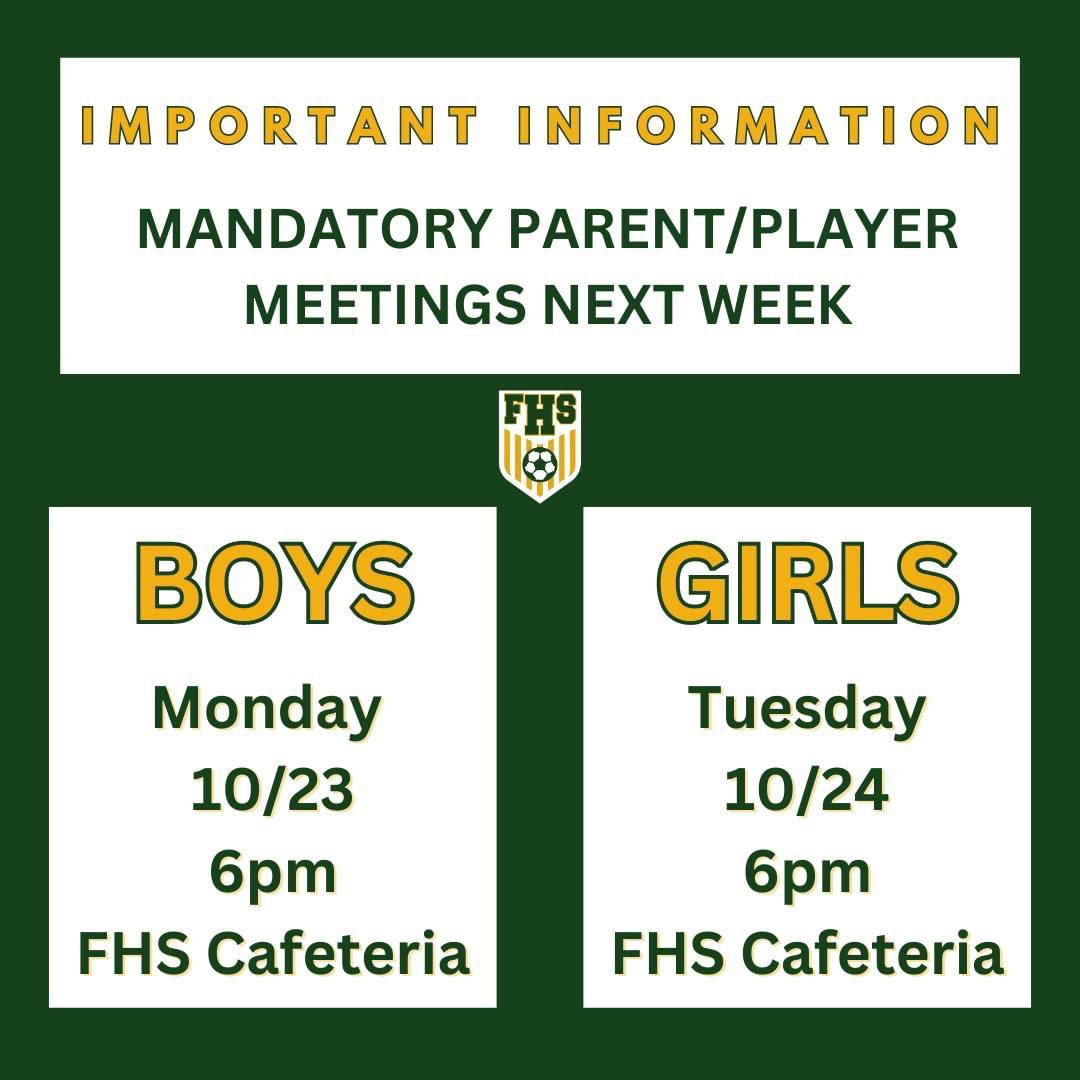 IMPORTANT INFORMATION

MANDATORY PARENT/PLAYER MEETINGS NEXT WEEK

FHS

BOYS

Monday
10/23
6pm
FHS Cafeteria

GIRLS

Tuesday
10/24
6pm
FHS Cafeteria